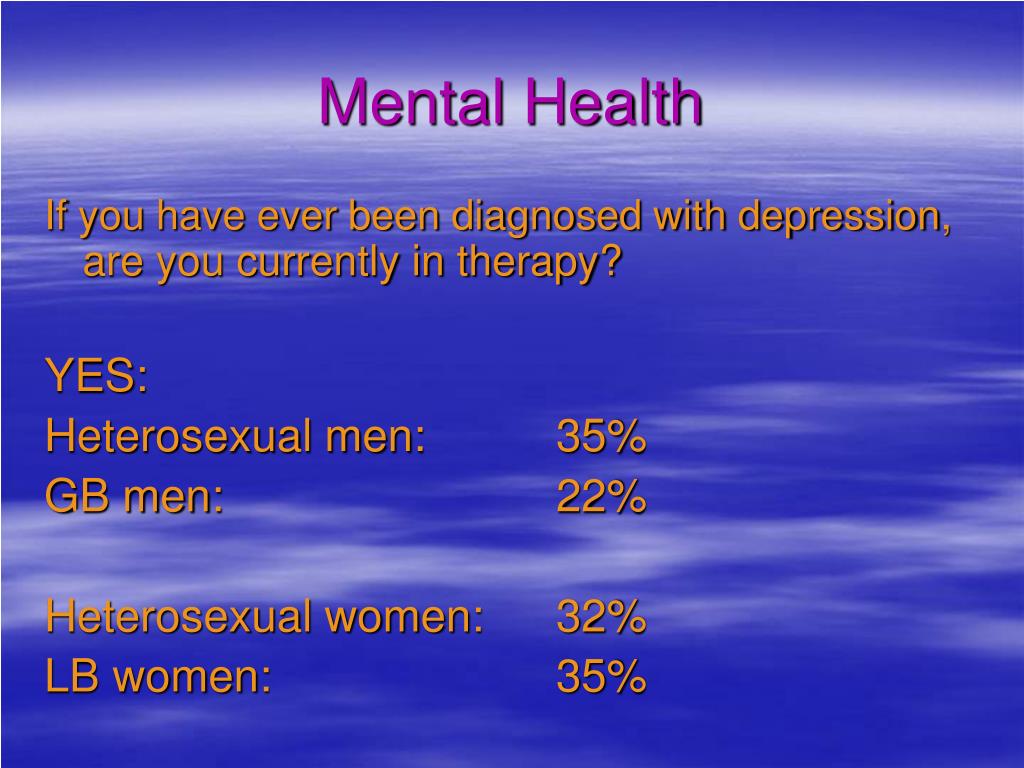 Mental Health

If you have ever been diagnosed with depression, are you currently in therapy?

YES:
Heterosexual men: 35%
GB men: 22%

Heterosexual women: 32%
LB women: 35%